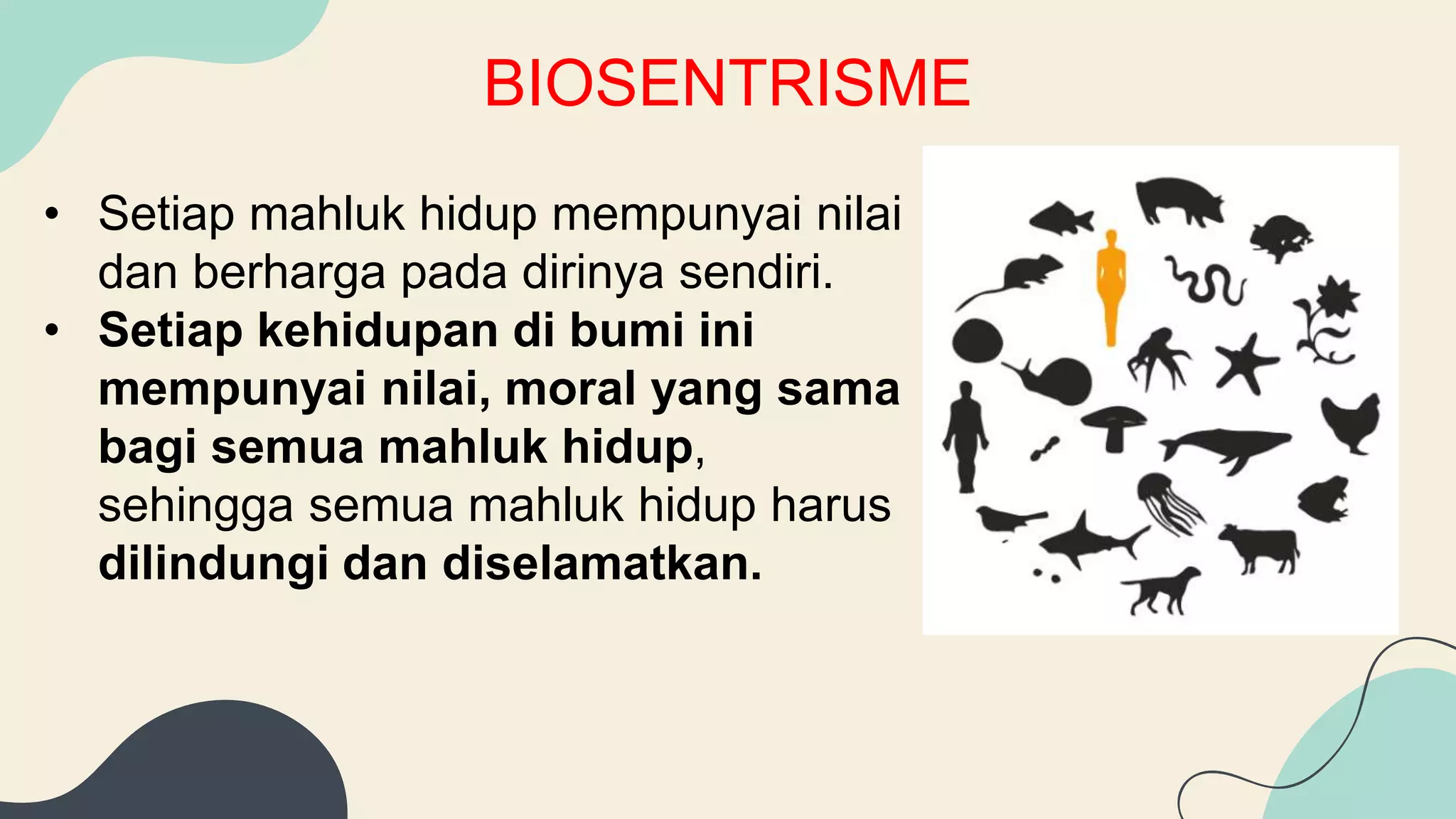 BIOSENTRISME

• Setiap mahluk hidup mempunyai nilai dan berharga pada dirinya sendiri.
• Setiap kehidupan di bumi ini mempunyai nilai, moral yang sama bagi semua mahluk hidup, sehingga semua mahluk hidup harus dilindungi dan diselamatkan.